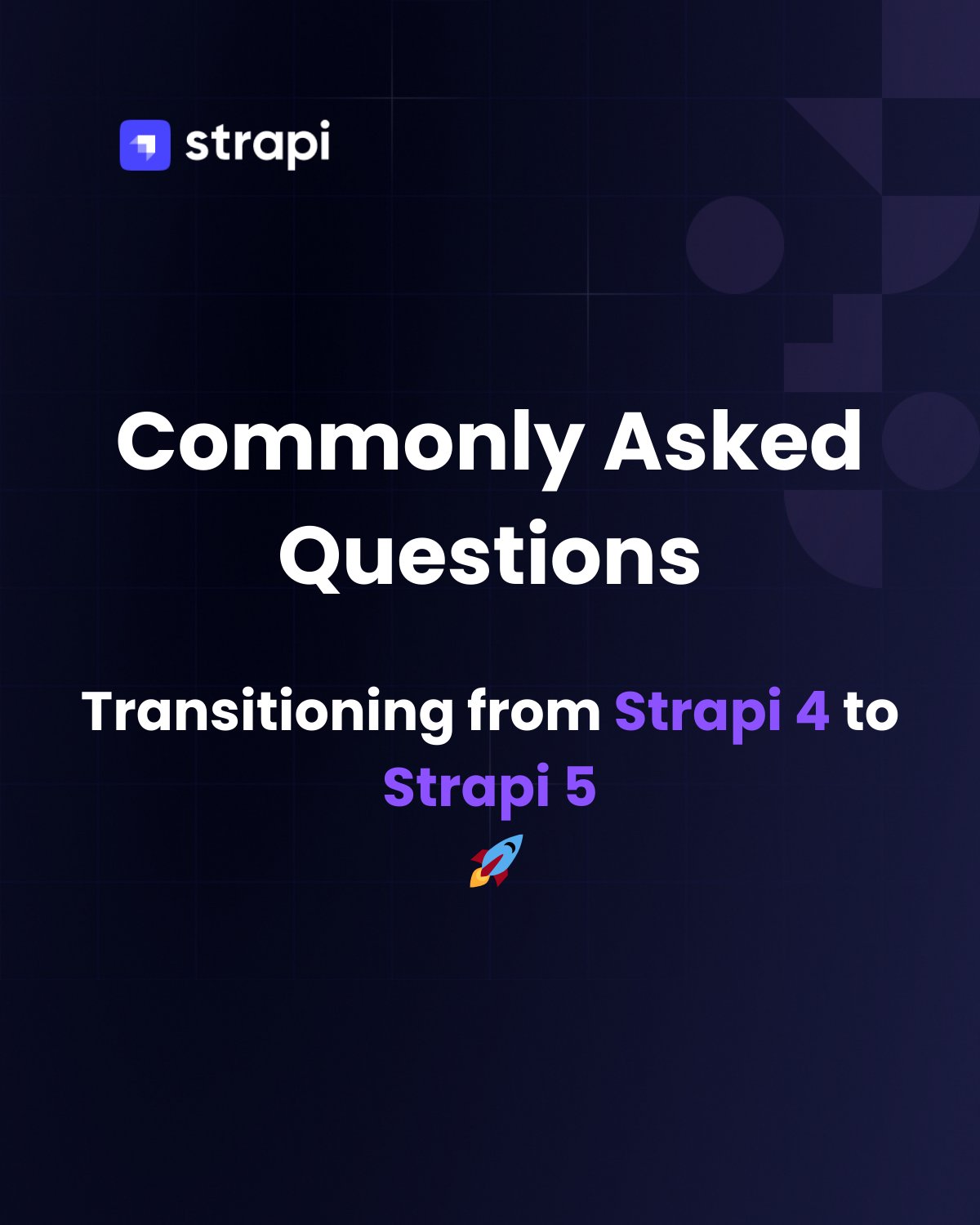 strapi

Commonly Asked Questions

Transitioning from Strapi 4 to Strapi 5
🚀